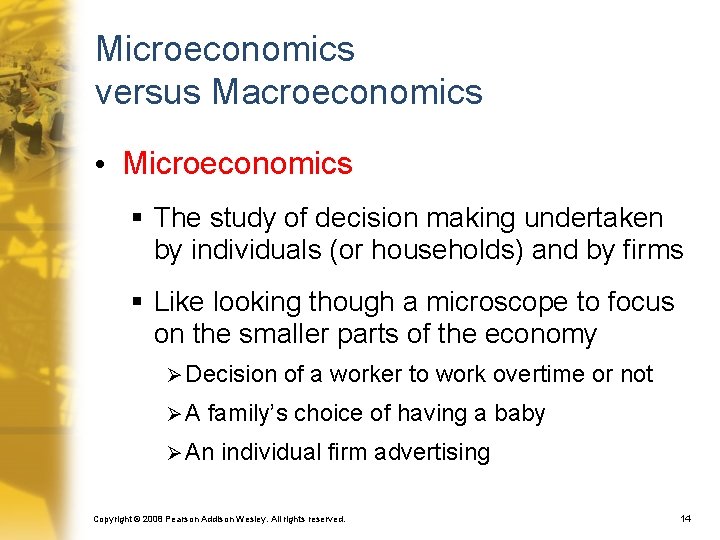 Microeconomics versus Macroeconomics

• Microeconomics

▪ The study of decision making undertaken by individuals (or households) and by firms

▪ Like looking though a microscope to focus on the smaller parts of the economy

➢ Decision of a worker to work overtime or not

➢ A family's choice of having a baby

➢ An individual firm advertising

Copyright © 2008 Pearson Addison Wesley. All rights reserved.

14